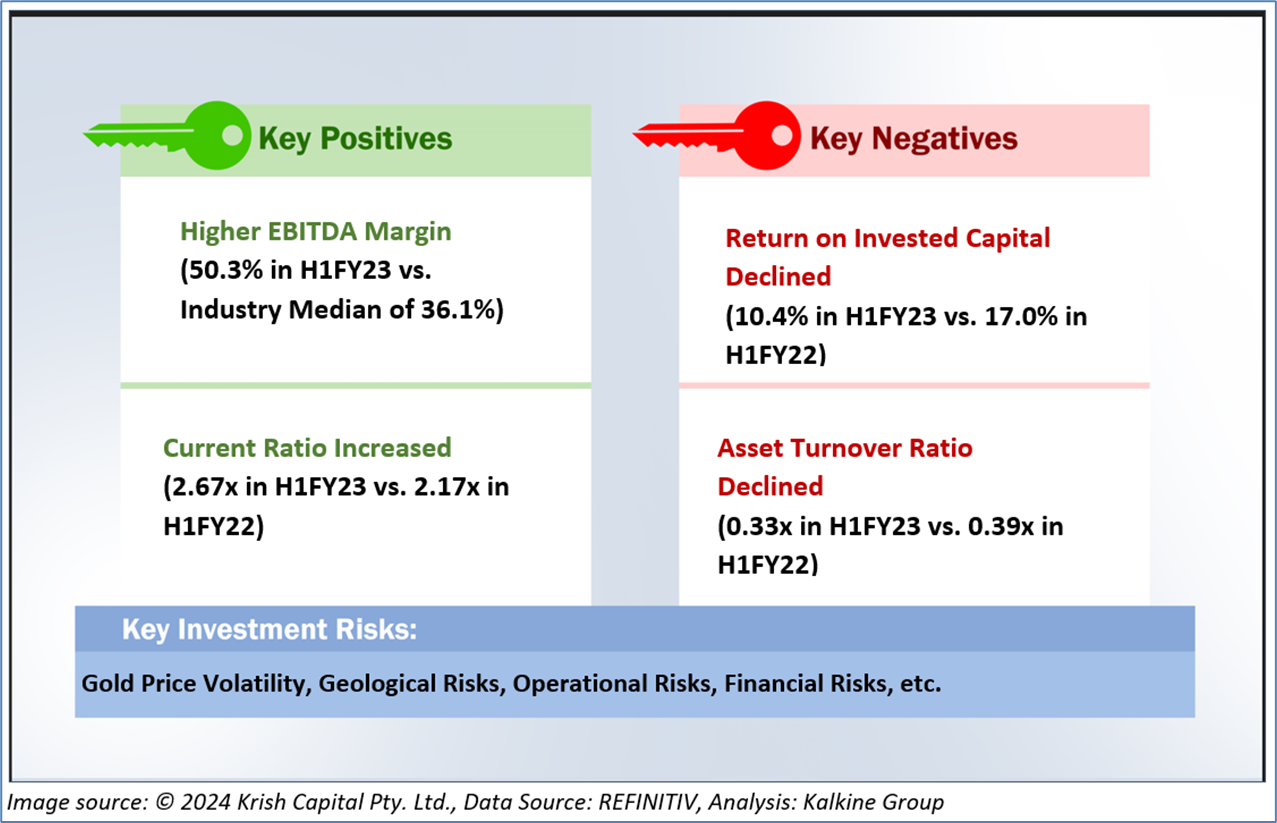 Key Positives

Higher EBITDA Margin
(50.3% in H1FY23 vs. Industry Median of 36.1%)

Current Ratio Increased
(2.67x in H1FY23 vs. 2.17x in H1FY22)

Key Negatives

Return on Invested Capital Declined
(10.4% in H1FY23 vs. 17.0% in H1FY22)

Asset Turnover Ratio Declined
(0.33x in H1FY23 vs. 0.39x in H1FY22)

Key Investment Risks:

Gold Price Volatility, Geological Risks, Operational Risks, Financial Risks, etc.

Image source: © 2024 Krish Capital Pty. Ltd., Data Source: REFINITIV, Analysis: Kalkine Group